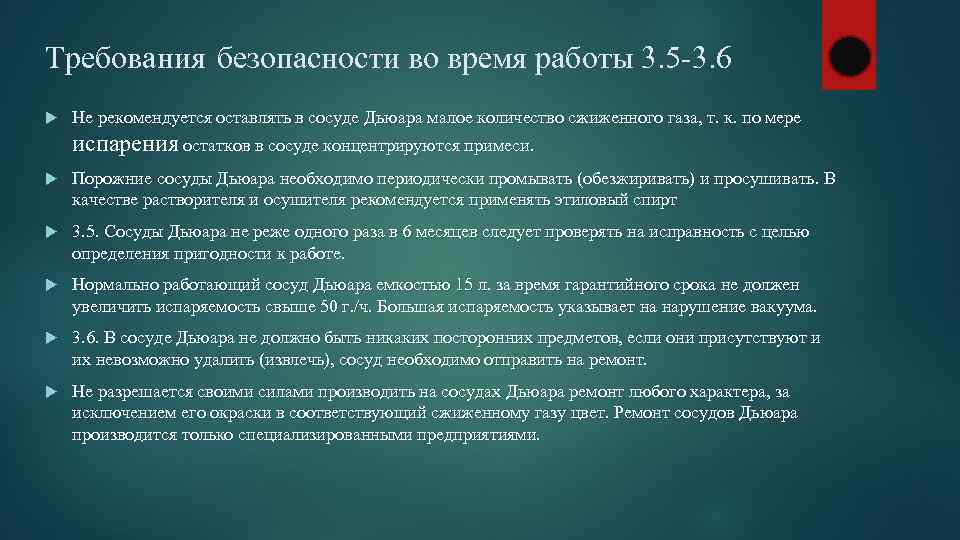 Требования безопасности во время работы 3.5-3.6

Не рекомендуется оставлять в сосуде Дьюара малое количество сжиженного газа, т. к. по мере испарения остатков в сосуде концентрируются примеси.

Порожние сосуды Дьюара необходимо периодически промывать (обезжиривать) и просушивать. В качестве растворителя и осушителя рекомендуется применять этиловый спирт

3.5. Сосуды Дьюара не реже одного раза в 6 месяцев следует проверять на исправность с целью определения пригодности к работе.

Нормально работающий сосуд Дьюара емкостью 15 л. за время гарантийного срока не должен увеличить испаряемость свыше 50 г./ч. Большая испаряемость указывает на нарушение вакуума.

3.6. В сосуде Дьюара не должно быть никаких посторонних предметов, если они присутствуют и их невозможно удалить (извлечь), сосуд необходимо отправить на ремонт.

Не разрешается своими силами производить на сосудах Дьюара ремонт любого характера, за исключением его окраски в соответствующий сжиженному газу цвет. Ремонт сосудов Дьюара производится только специализированными предприятиями.